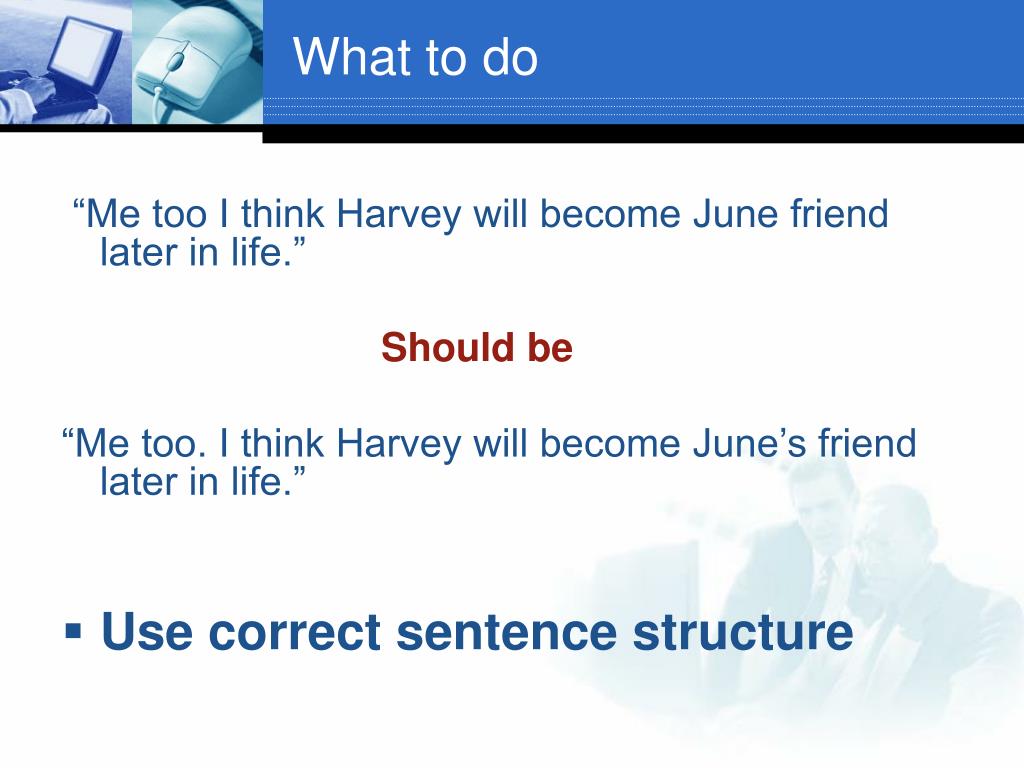 What to do

“Me too I think Harvey will become June friend later in life.”

Should be

“Me too. I think Harvey will become June’s friend later in life.”

▪ Use correct sentence structure